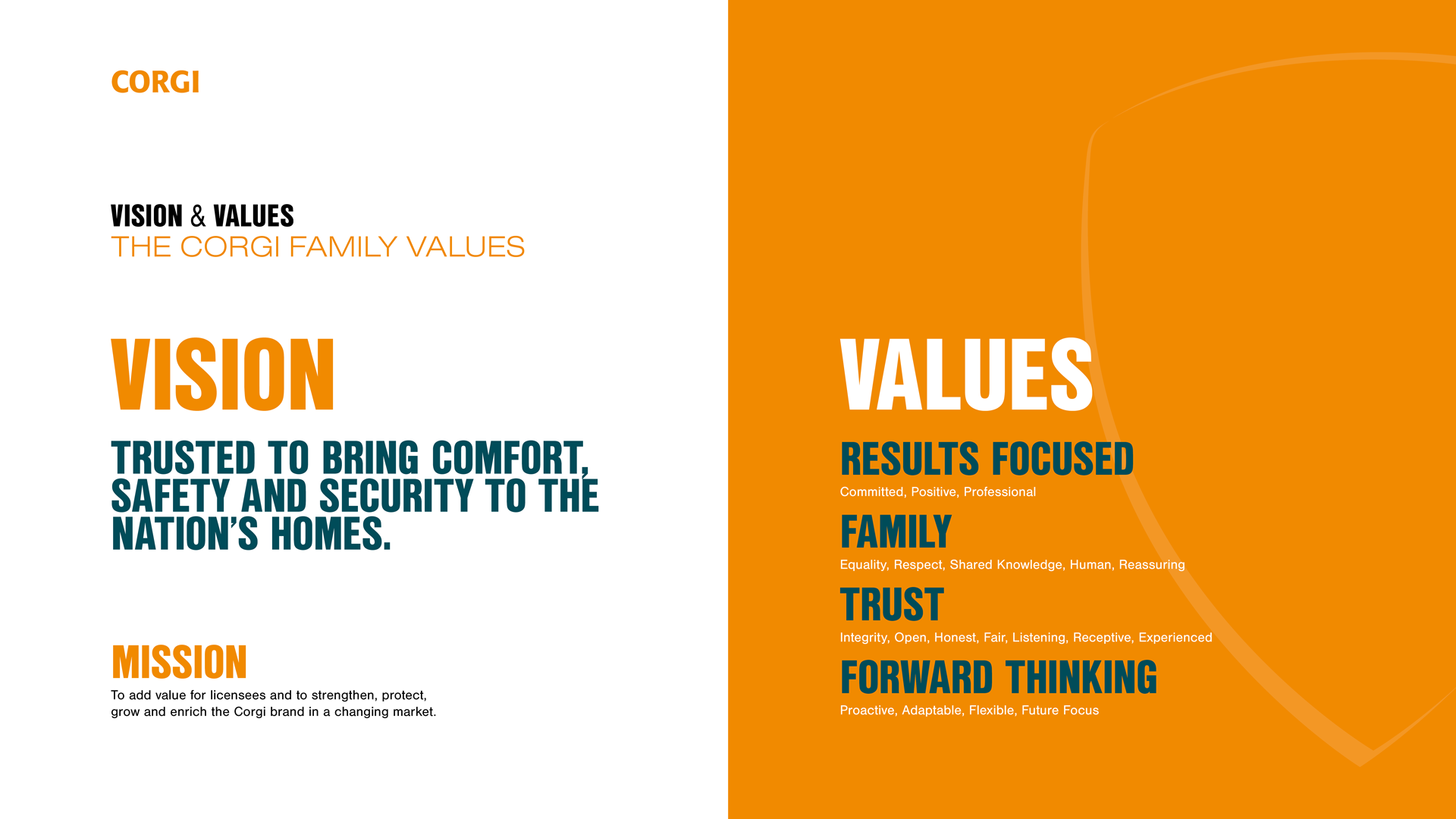 CORGI

VISION & VALUES
THE CORGI FAMILY VALUES

VISION

TRUSTED TO BRING COMFORT, SAFETY AND SECURITY TO THE NATION'S HOMES.

MISSION
To add value for licensees and to strengthen, protect, grow and enrich the Corgi brand in a changing market.

VALUES

RESULTS FOCUSED
Committed, Positive, Professional

FAMILY
Equality, Respect, Shared Knowledge, Human, Reassuring

TRUST
Integrity, Open, Honest, Fair, Listening, Receptive, Experienced

FORWARD THINKING
Proactive, Adaptable, Flexible, Future Focus